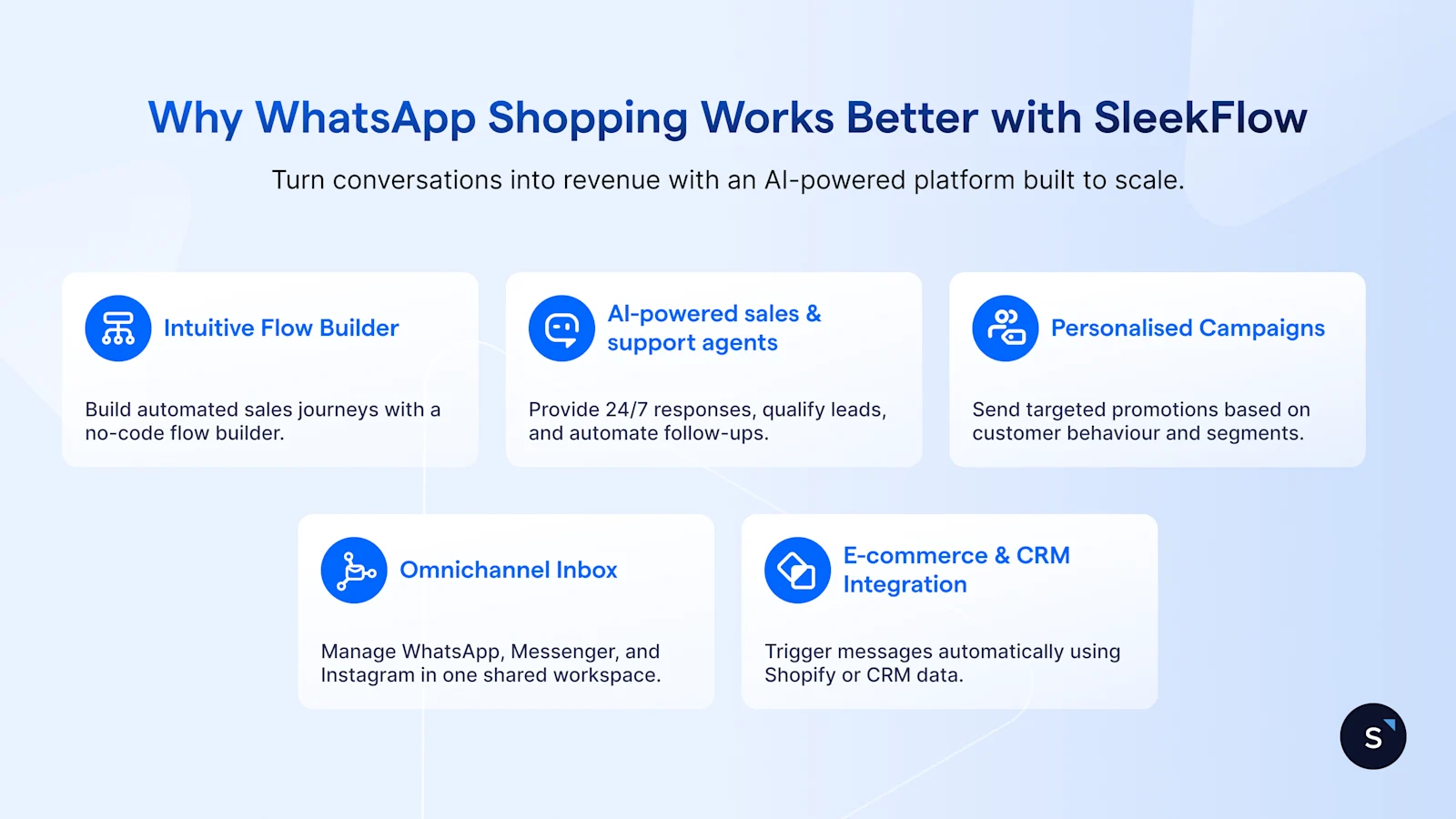 Why WhatsApp Shopping Works Better with SleekFlow

Turn conversations into revenue with an AI-powered platform built to scale.

Intuitive Flow Builder

Build automated sales journeys with a no-code flow builder.

AI-powered sales & support agents

Provide 24/7 responses, qualify leads, and automate follow-ups.

Personalised Campaigns

Send targeted promotions based on customer behaviour and segments.

Omnichannel Inbox

Manage WhatsApp, Messenger, and Instagram in one shared workspace.

E-commerce & CRM Integration

Trigger messages automatically using Shopify or CRM data.

S